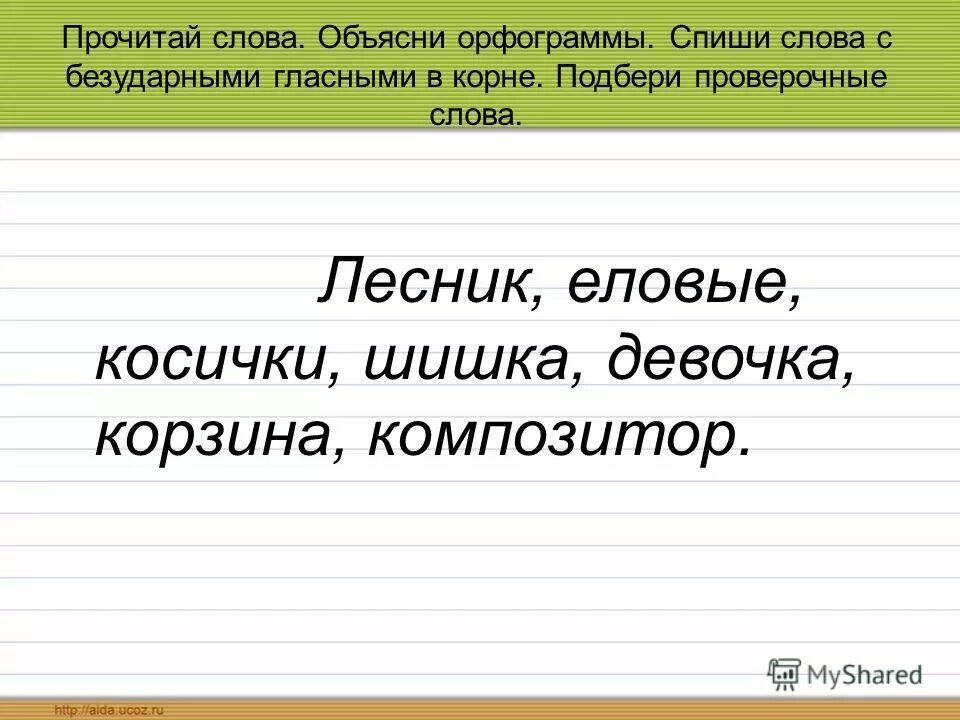 Прочитай слова. Объясни орфограммы. Спиши слова с безударными гласными в корне. Подбери проверочные слова.

Лесник, еловые, косички, шишка, девочка, корзина, композитор.

MyShared

http://aida.ucoz.ru